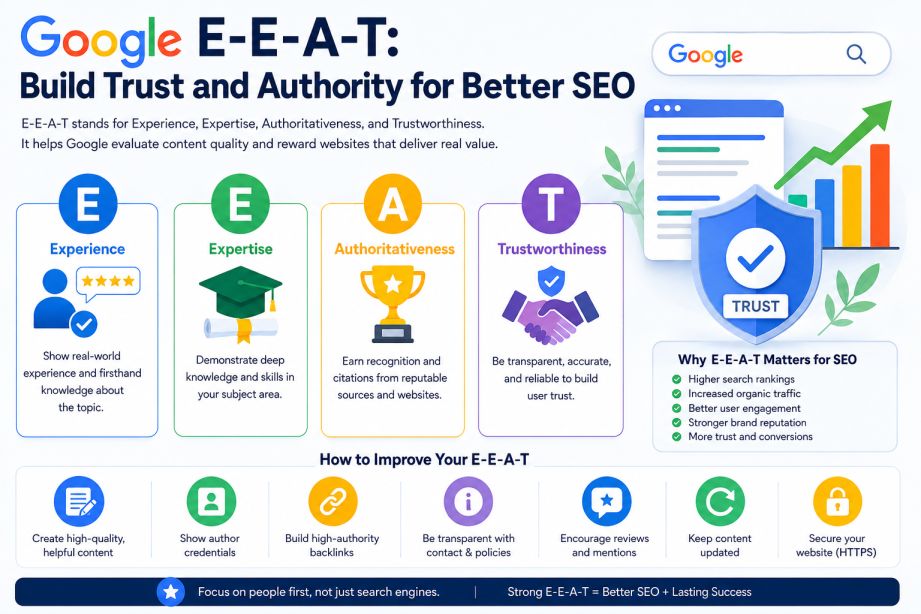 Google E-E-A-T:
Build Trust and Authority for Better SEO

E-E-A-T stands for Experience, Expertise, Authoritativeness, and Trustworthiness. It helps Google evaluate content quality and reward websites that deliver real value.

Google

E
Experience
Show real-world experience and firsthand knowledge about the topic.

E
Expertise
Demonstrate deep knowledge and skills in your subject area.

A
Authoritativeness
Earn recognition and citations from reputable sources and websites.

T
Trustworthiness
Be transparent, accurate, and reliable to build user trust.

TRUST

Why E-E-A-T Matters for SEO
Higher search rankings
Increased organic traffic
Better user engagement
Stronger brand reputation
More trust and conversions

How to Improve Your E-E-A-T
Create high-quality, helpful content
Show author credentials
Build high-authority backlinks
Be transparent with contact & policies
Encourage reviews and mentions
Keep content updated
Secure your website (HTTPS)

Focus on people first, not just search engines. | Strong E-E-A-T = Better SEO + Lasting Success